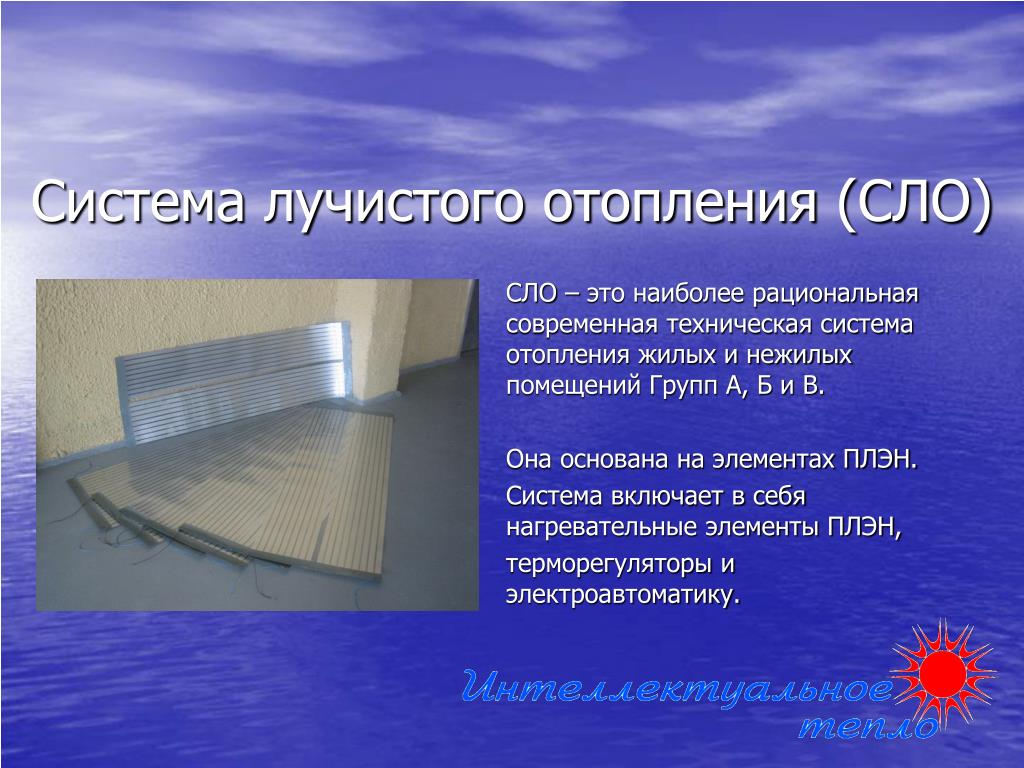 Система лучистого отопления (СЛО)

СЛО – это наиболее рациональная современная техническая система отопления жилых и нежилых помещений Групп А, Б и В.

Она основана на элементах ПЛЭН.

Система включает в себя нагревательные элементы ПЛЭН,

терморегуляторы и электроавтоматику.

Интеллектуальное тепло